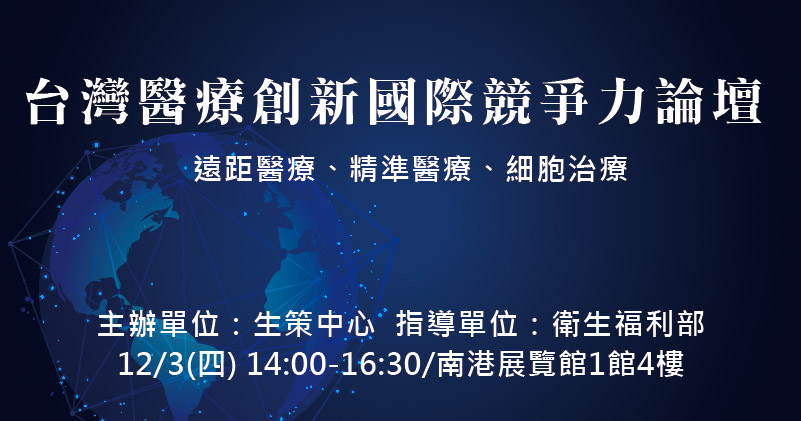 台灣醫療創新國際競爭力論壇

遠距醫療、精準醫療、細胞治療

主辦單位：生策中心 指導單位：衛生福利部
12/3(四) 14:00-16:30/南港展覽館1館4樓